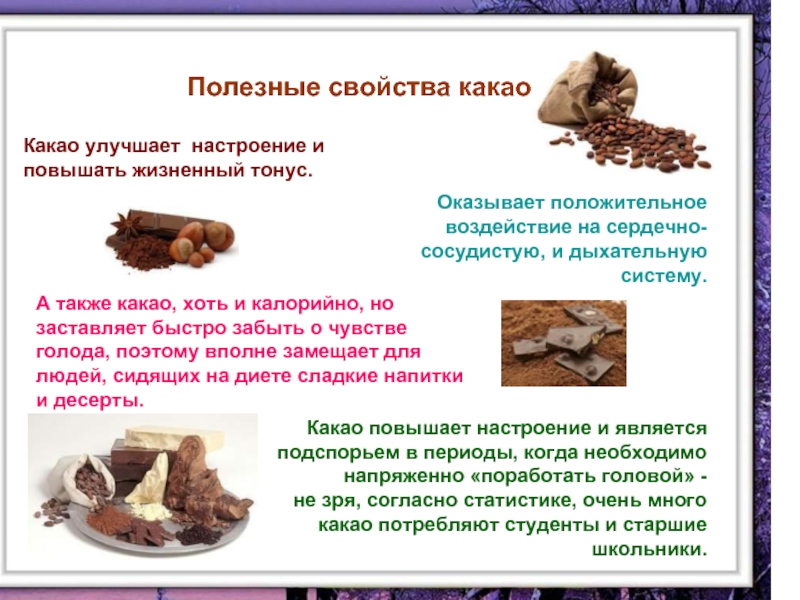 Полезные свойства какао

Какао улучшает настроение и повышать жизненный тонус.

Оказывает положительное воздействие на сердечно-сосудистую, и дыхательную систему.

А также какао, хоть и калорийно, но заставляет быстро забыть о чувстве голода, поэтому вполне замещает для людей, сидящих на диете сладкие напитки и десерты.

Какао повышает настроение и является подспорьем в периоды, когда необходимо напряженно «поработать головой» - не зря, согласно статистике, очень много какао потребляют студенты и старшие школьники.